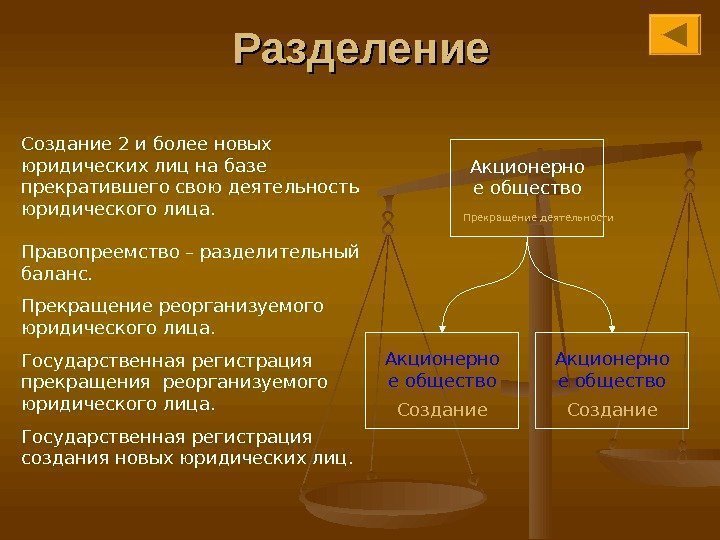 Разделение

Создание 2 и более новых юридических лиц на базе прекратившего свою деятельность юридического лица.

Правопреемство – разделительный баланс.

Прекращение реорганизуемого юридического лица.

Государственная регистрация прекращения реорганизуемого юридического лица.

Государственная регистрация создания новых юридических лиц.

Акционерно е общество

Прекращение деятельности

Акционерно е общество

Создание

Акционерно е общество

Создание